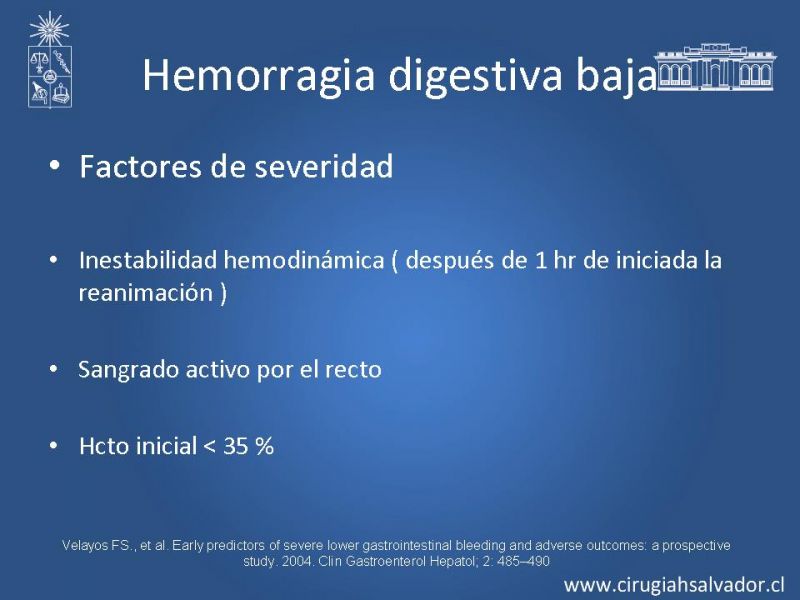 Hemorragia digestiva baja

• Factores de severidad

• Inestabilidad hemodinámica ( después de 1 hr de iniciada la reanimación )

• Sangrado activo por el recto

• Hcto inicial < 35 %

Velayos FS., et al. Early predictors of severe lower gastrointestinal bleeding and adverse outcomes: a prospective study. 2004. Clin Gastroenterol Hepatol; 2: 485–490

www.cirugiahsalvador.cl